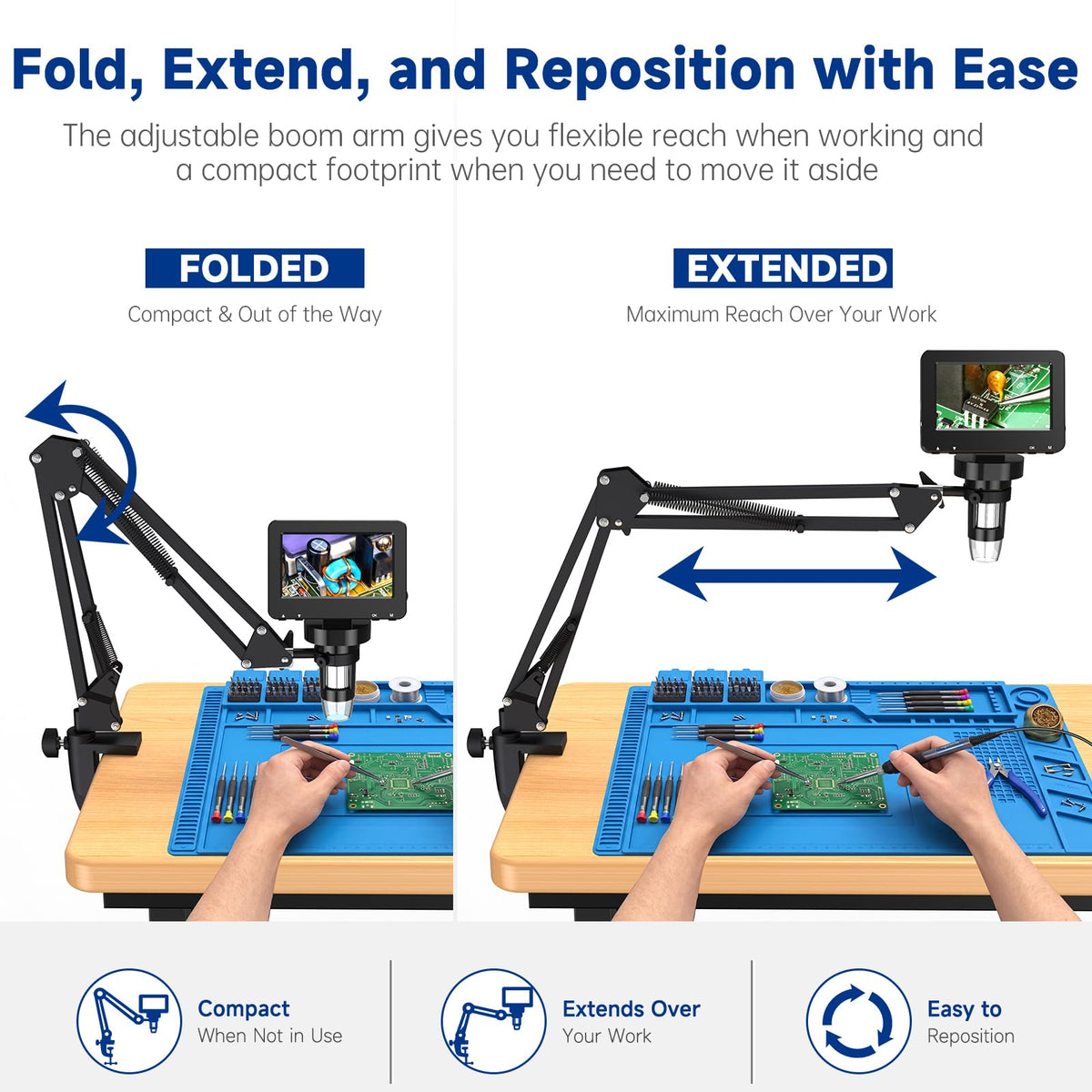 Fold, Extend, and Reposition with Ease

The adjustable boom arm gives you flexible reach when working and a compact footprint when you need to move it aside

FOLDED

Compact & Out of the Way

EXTENDED

Maximum Reach Over Your Work

Compact
When Not in Use

Extends Over
Your Work

Easy to
Reposition